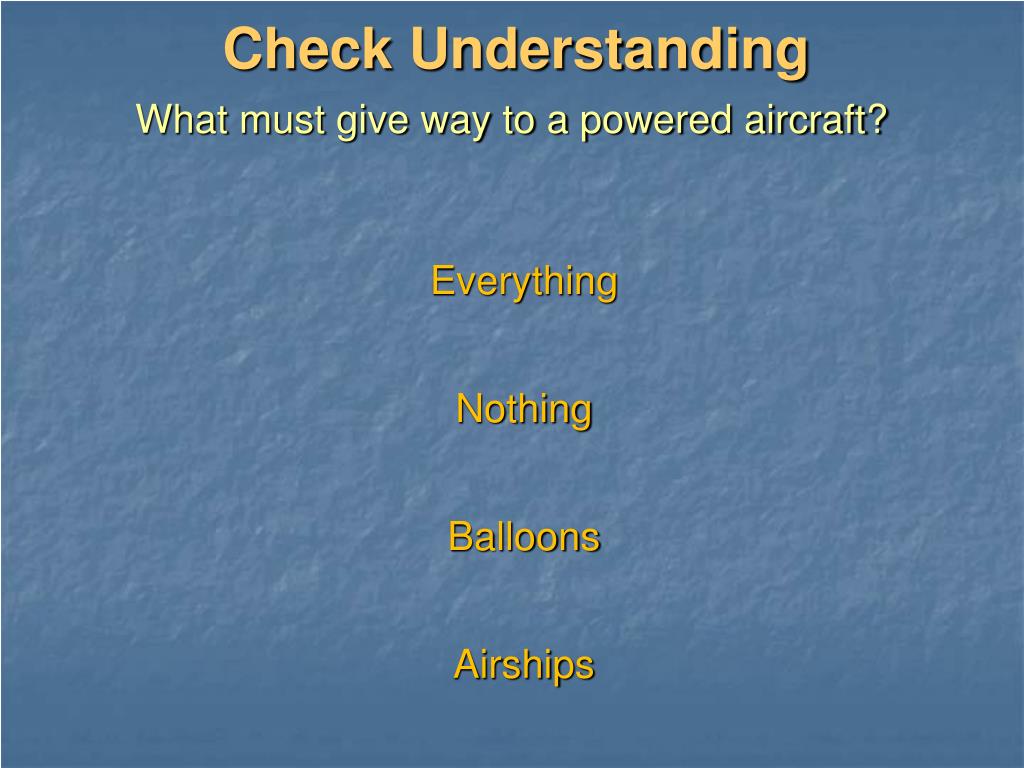 Check Understanding

What must give way to a powered aircraft?

Everything

Nothing

Balloons

Airships